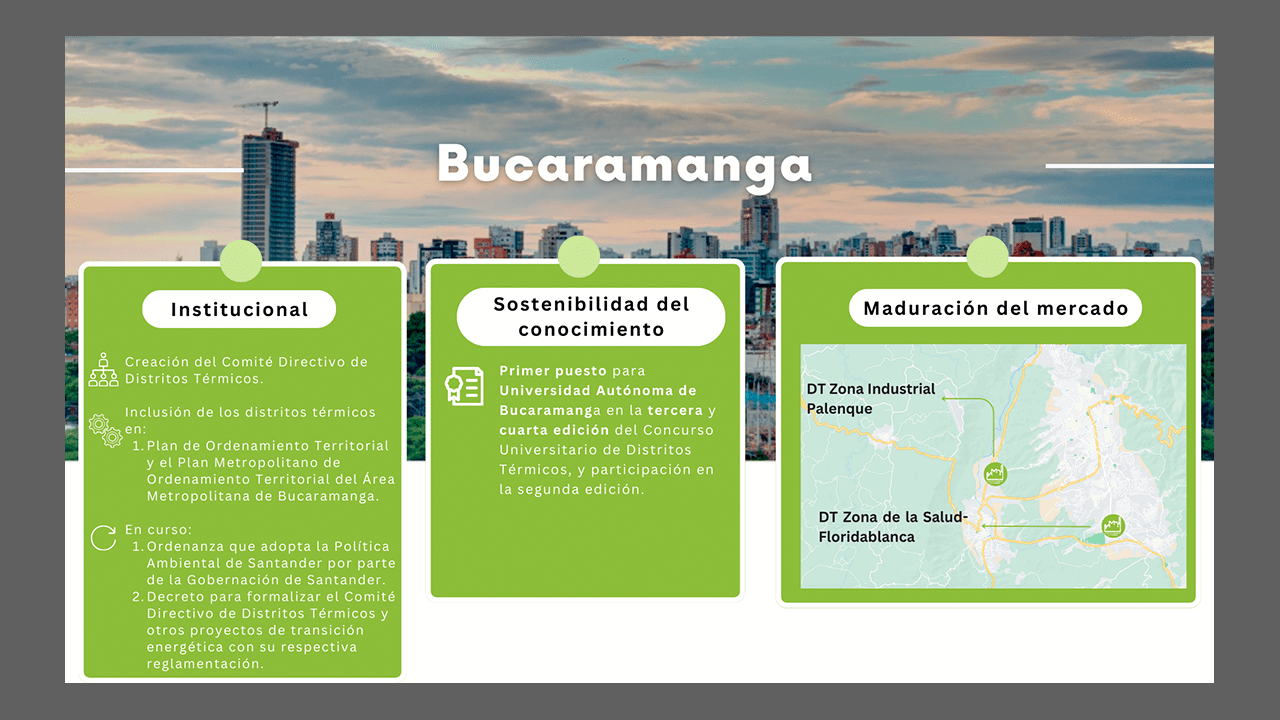 Bucaramanga

Institucional

Creación del Comité Directivo de Distritos Térmicos.

Inclusión de los distritos térmicos en:
1. Plan de Ordenamiento Territorial y el Plan Metropolitano de Ordenamiento Territorial del Área Metropolitana de Bucaramanga.

En curso:
1. Ordenanza que adopta la Política Ambiental de Santander por parte de la Gobernación de Santander.
2. Decreto para formalizar el Comité Directivo de Distritos Térmicos y otros proyectos de transición energética con su respectiva reglamentación.

Sostenibilidad del conocimiento

Primer puesto para Universidad Autónoma de Bucaramanga en la tercera y cuarta edición del Concurso Universitario de Distritos Térmicos, y participación en la segunda edición.

Maduración del mercado

DT Zona Industrial Palenque

DT Zona de la Salud-Floridablanca